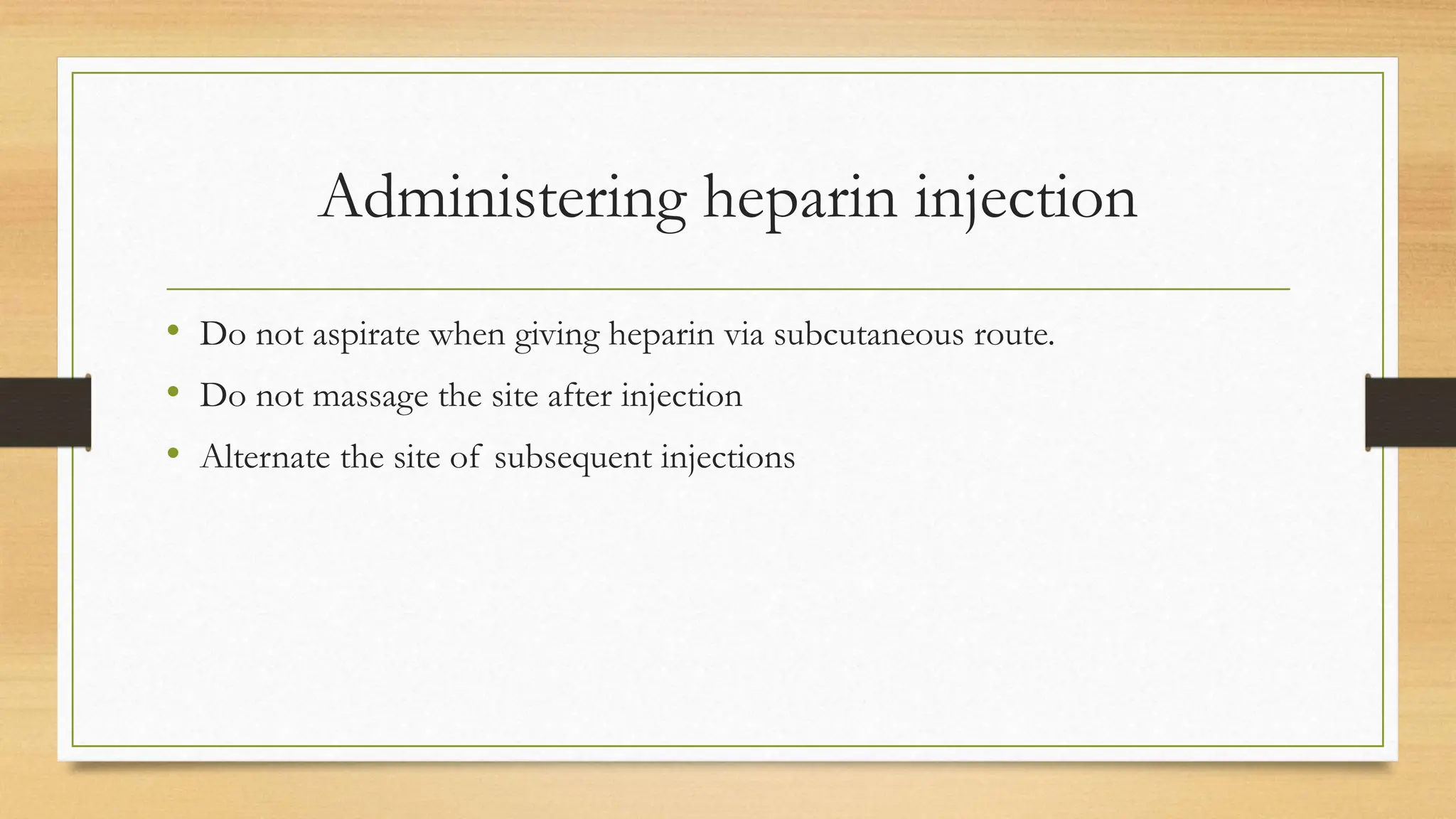 Administering heparin injection

• Do not aspirate when giving heparin via subcutaneous route.
• Do not massage the site after injection
• Alternate the site of subsequent injections